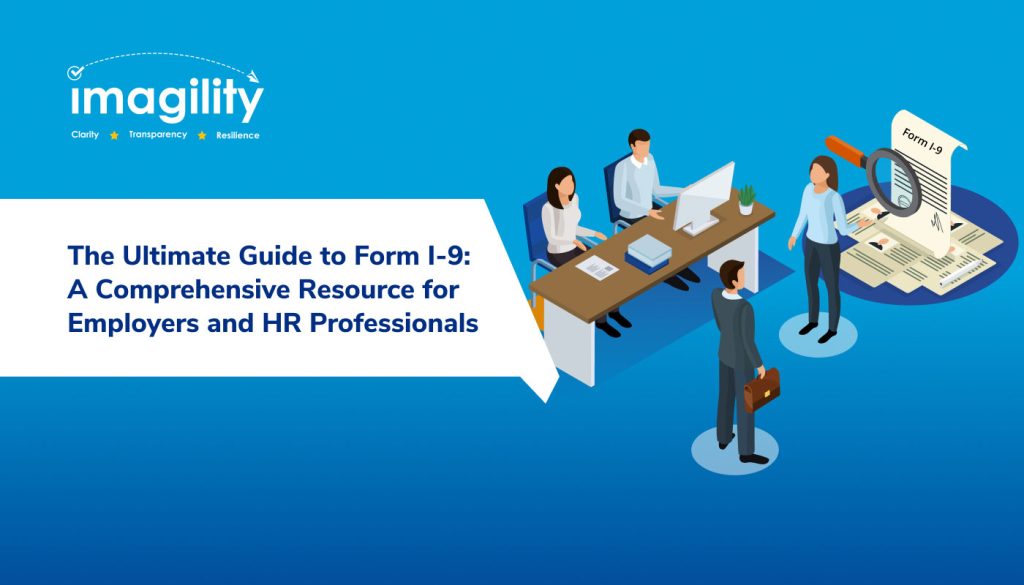 imagility
Clarity ★ Transparency ★ Resilience

The Ultimate Guide to Form I-9: A Comprehensive Resource for Employers and HR Professionals

Form I-9